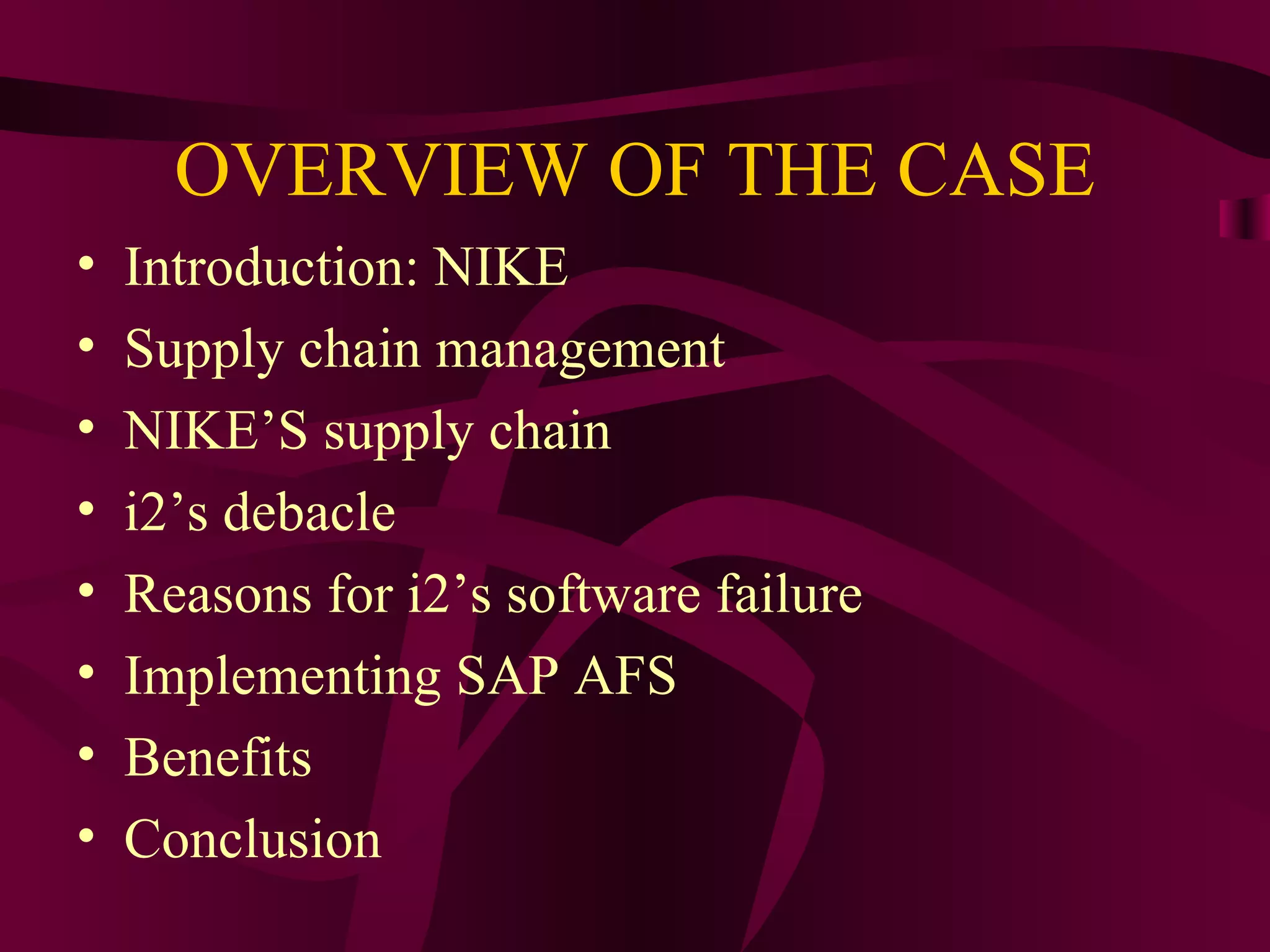 OVERVIEW OF THE CASE

• Introduction: NIKE
• Supply chain management
• NIKE’S supply chain
• i2’s debacle
• Reasons for i2’s software failure
• Implementing SAP AFS
• Benefits
• Conclusion